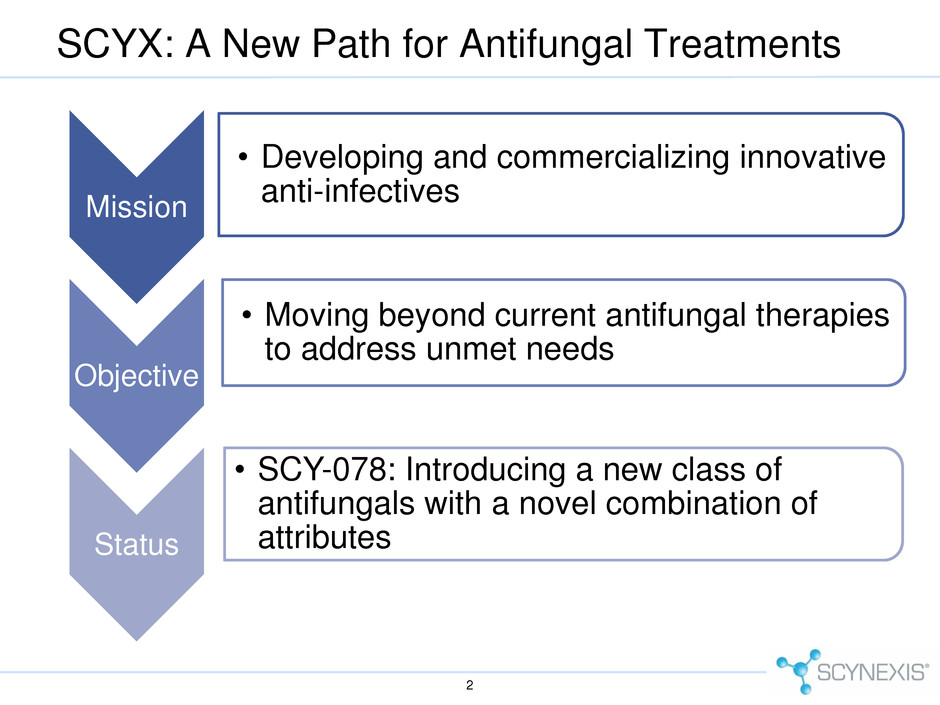 SCYX: A New Path for Antifungal Treatments

Mission

• Developing and commercializing innovative anti-infectives

Objective

• Moving beyond current antifungal therapies to address unmet needs

Status

• SCY-078: Introducing a new class of antifungals with a novel combination of attributes

2

SCYNEXIS®